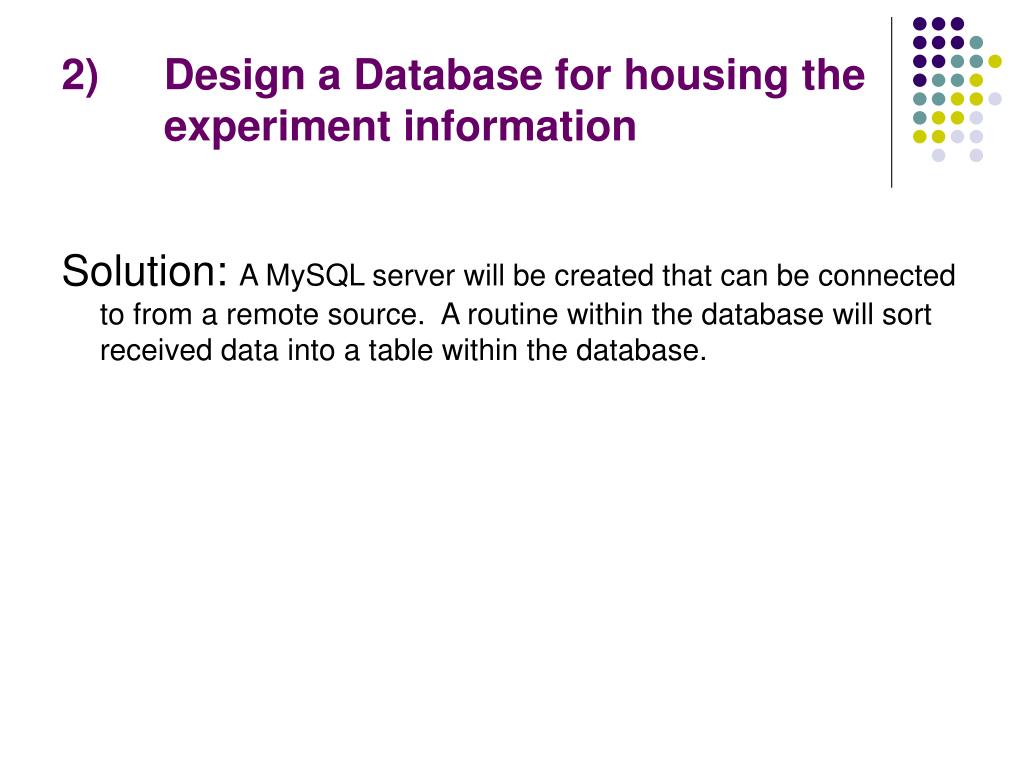 2) Design a Database for housing the experiment information

Solution: A MySQL server will be created that can be connected to from a remote source. A routine within the database will sort received data into a table within the database.